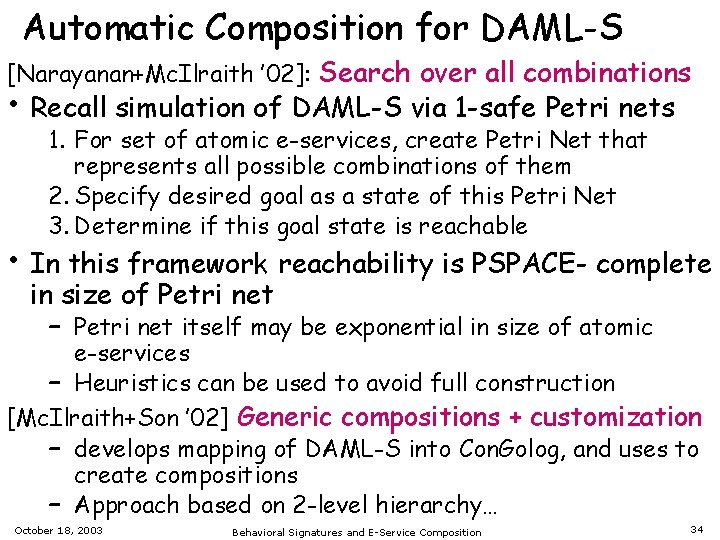 Automatic Composition for DAML-S

[Narayanan+McIlraith '02]: Search over all combinations

• Recall simulation of DAML-S via 1-safe Petri nets
1. For set of atomic e-services, create Petri Net that represents all possible combinations of them
2. Specify desired goal as a state of this Petri Net
3. Determine if this goal state is reachable

• In this framework reachability is PSPACE- complete in size of Petri net
- Petri net itself may be exponential in size of atomic e-services
- Heuristics can be used to avoid full construction

[McIlraith+Son '02] Generic compositions + customization
- develops mapping of DAML-S into ConGolog, and uses to create compositions
- Approach based on 2-level hierarchy…

October 18, 2003
Behavioral Signatures and E-Service Composition
34